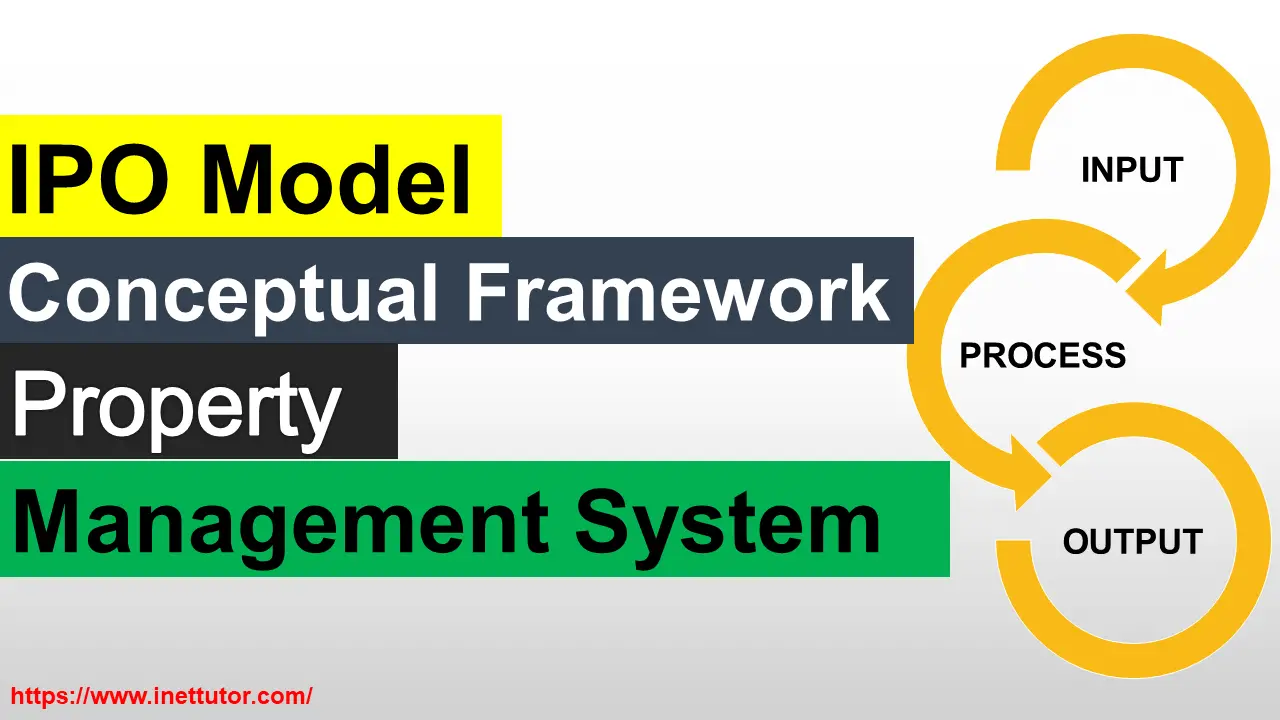 IPO Model

Conceptual Framework

Property

Management System

INPUT

PROCESS

OUTPUT

https://www.inettutor.com/